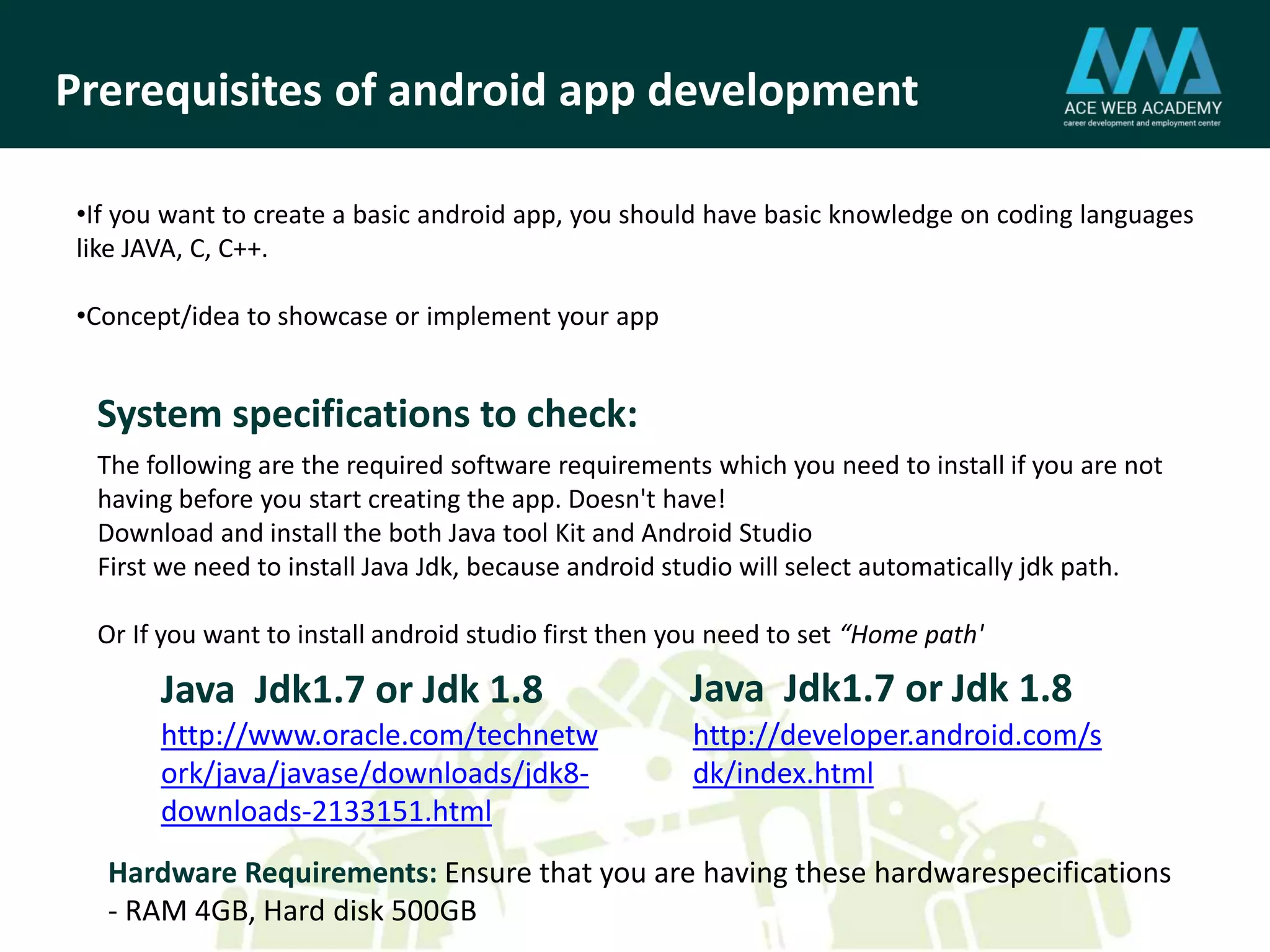 Prerequisites of android app development

ACE WEB ACADEMY
career development and employment center

•If you want to create a basic android app, you should have basic knowledge on coding languages like JAVA, C, C++.

•Concept/idea to showcase or implement your app

System specifications to check:

The following are the required software requirements which you need to install if you are not having before you start creating the app. Doesn't have!
Download and install the both Java tool Kit and Android Studio
First we need to install Java Jdk, because android studio will select automatically jdk path.

Or If you want to install android studio first then you need to set "Home path'

Java Jdk1.7 or Jdk 1.8
http://www.oracle.com/technetwork/java/javase/downloads/jdk8-downloads-2133151.html

Java Jdk1.7 or Jdk 1.8
http://developer.android.com/sdk/index.html

Hardware Requirements: Ensure that you are having these hardwarespecifications - RAM 4GB, Hard disk 500GB